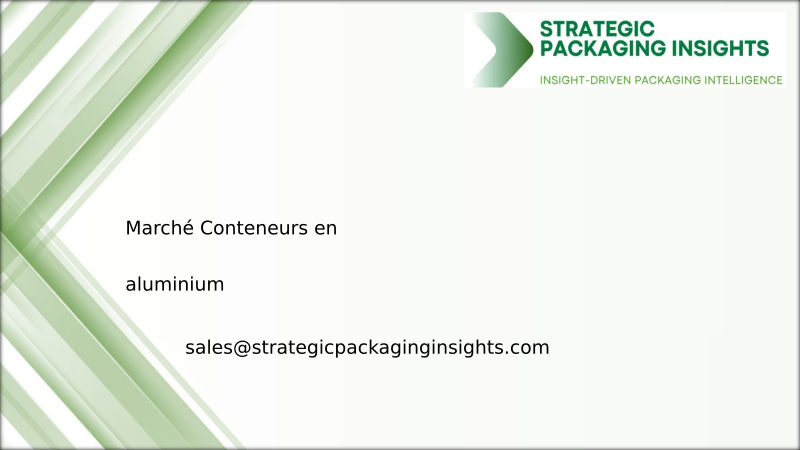 STRATEGIC PACKAGING INSIGHTS
INSIGHT-DRIVEN PACKAGING INTELLIGENCE

Marché Conteneurs en

aluminium

sales@strategicpackaginginsights.com